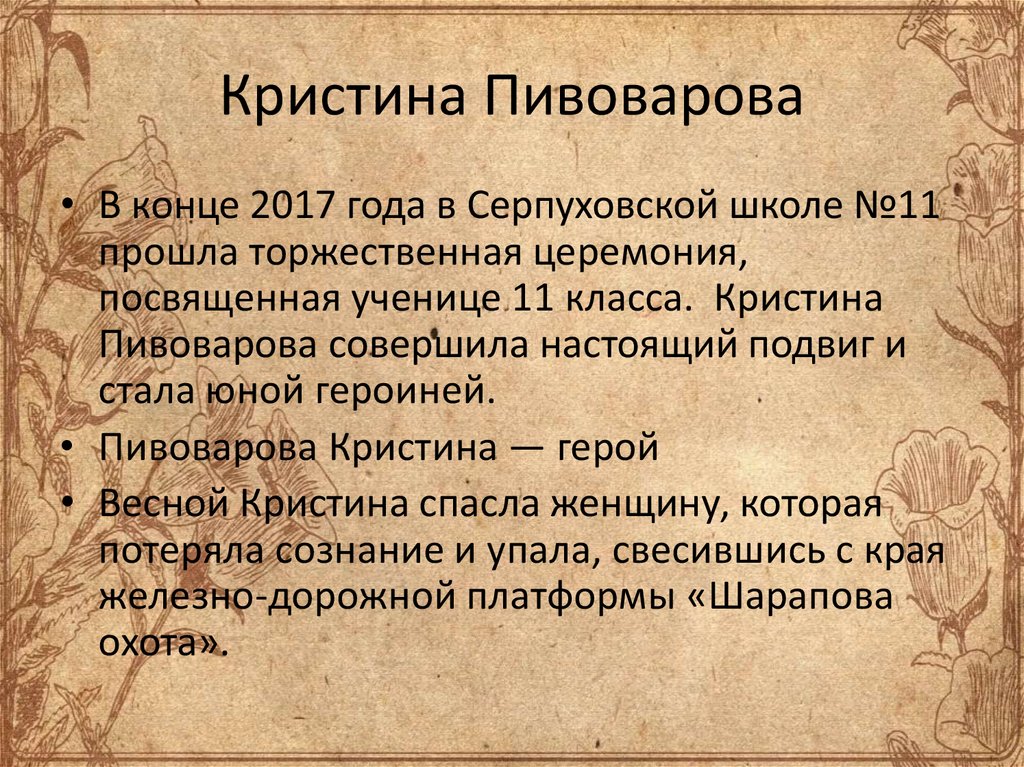 Кристина Пивоварова

• В конце 2017 года в Серпуховской школе №11 прошла торжественная церемония, посвященная ученице 11 класса. Кристина Пивоварова совершила настоящий подвиг и стала юной героиней.

• Пивоварова Кристина — герой

• Весной Кристина спасла женщину, которая потеряла сознание и упала, свесившись с края железно-дорожной платформы «Шарапова охота».